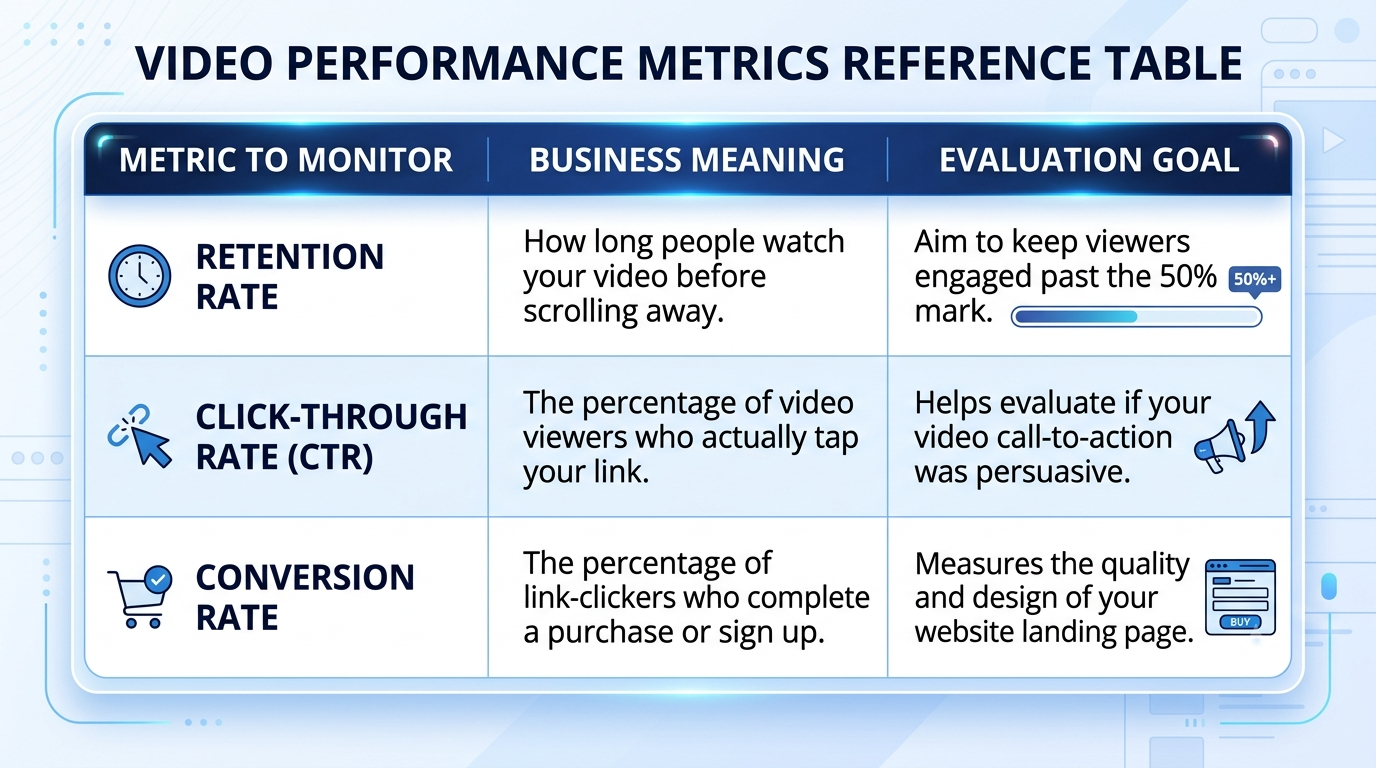 VIDEO PERFORMANCE METRICS REFERENCE TABLE

| METRIC TO MONITOR | BUSINESS MEANING | EVALUATION GOAL |
|---|---|---|
| RETENTION RATE | How long people watch your video before scrolling away. | Aim to keep viewers engaged past the 50% mark. 50%+ |
| CLICK-THROUGH RATE (CTR) | The percentage of video viewers who actually tap your link. | Helps evaluate if your video call-to-action was persuasive. |
| CONVERSION RATE | The percentage of link-clickers who complete a purchase or sign up. | Measures the quality and design of your website landing page. BUY |